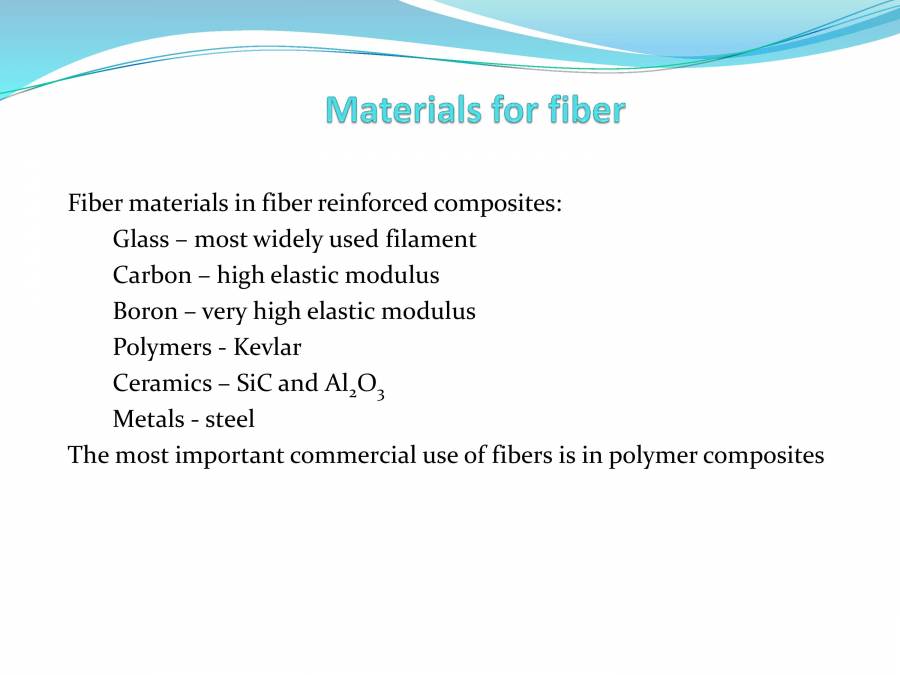 Materials for fiber

Fiber materials in fiber reinforced composites:
Glass – most widely used filament
Carbon – high elastic modulus
Boron – very high elastic modulus
Polymers - Kevlar
Ceramics – SiC and $Al_2O_3$
Metals - steel
The most important commercial use of fibers is in polymer composites